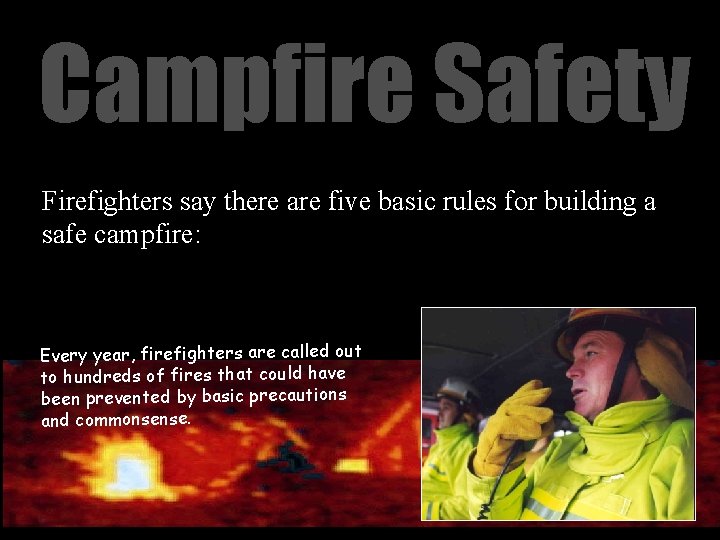 Campfire Safety

Firefighters say there are five basic rules for building a safe campfire:

Every year, firefighters are called out to hundreds of fires that could have been prevented by basic precautions and commonsense.